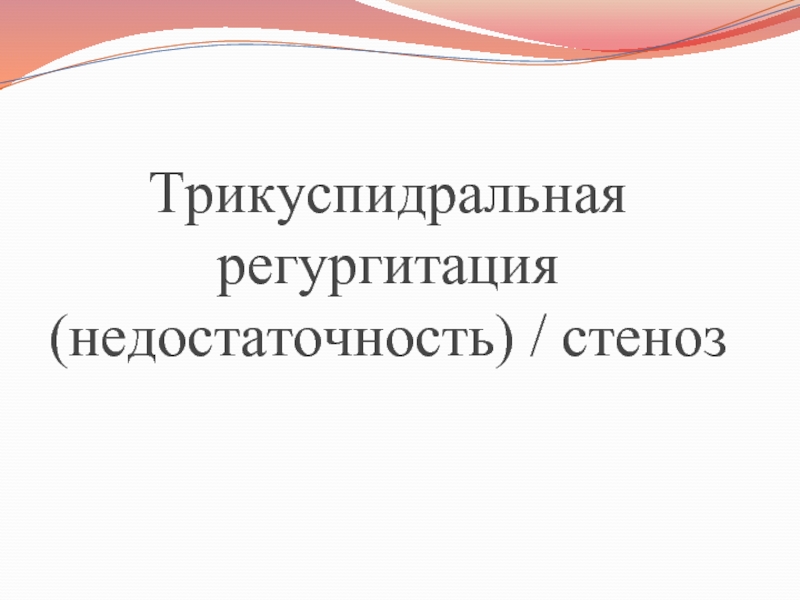 Трикуспидральная регургитация (недостаточность) / стеноз